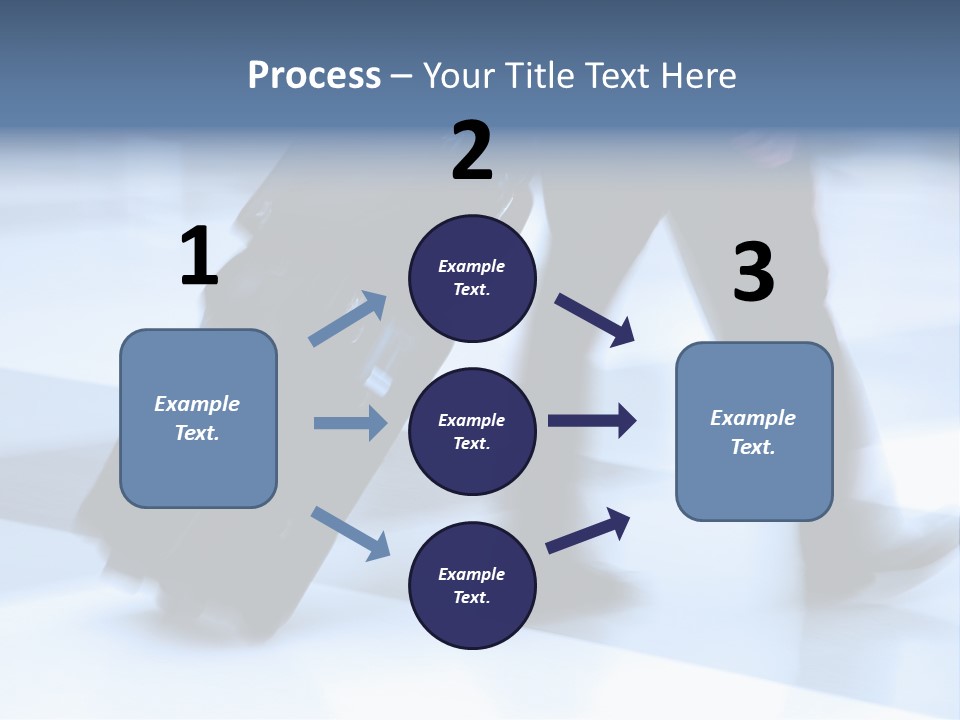 Process – Your Title Text Here

1

Example Text.

2

Example Text.

Example Text.

Example Text.

3

Example Text.